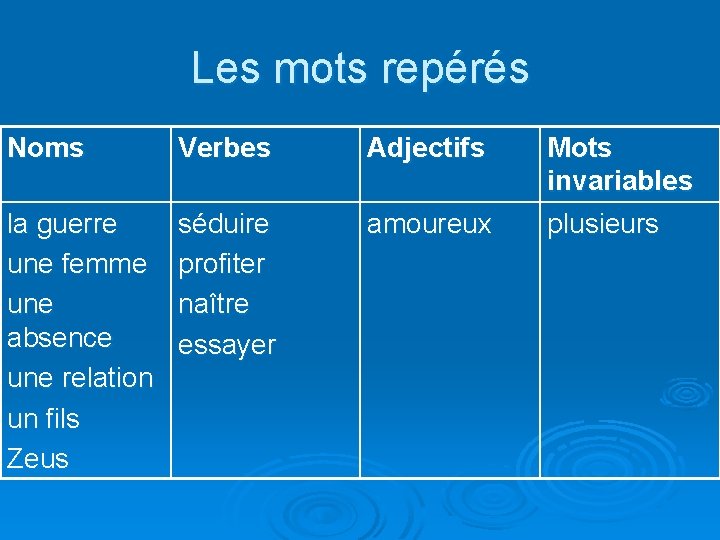 Les mots repérés

| Noms | Verbes | Adjectifs | Mots invariables |
|---|---|---|---|
| la guerre<br>une femme<br>une absence<br>une relation<br>un fils<br>Zeus | séduire<br>profiter<br>naître<br>essayer | amoureux | plusieurs |